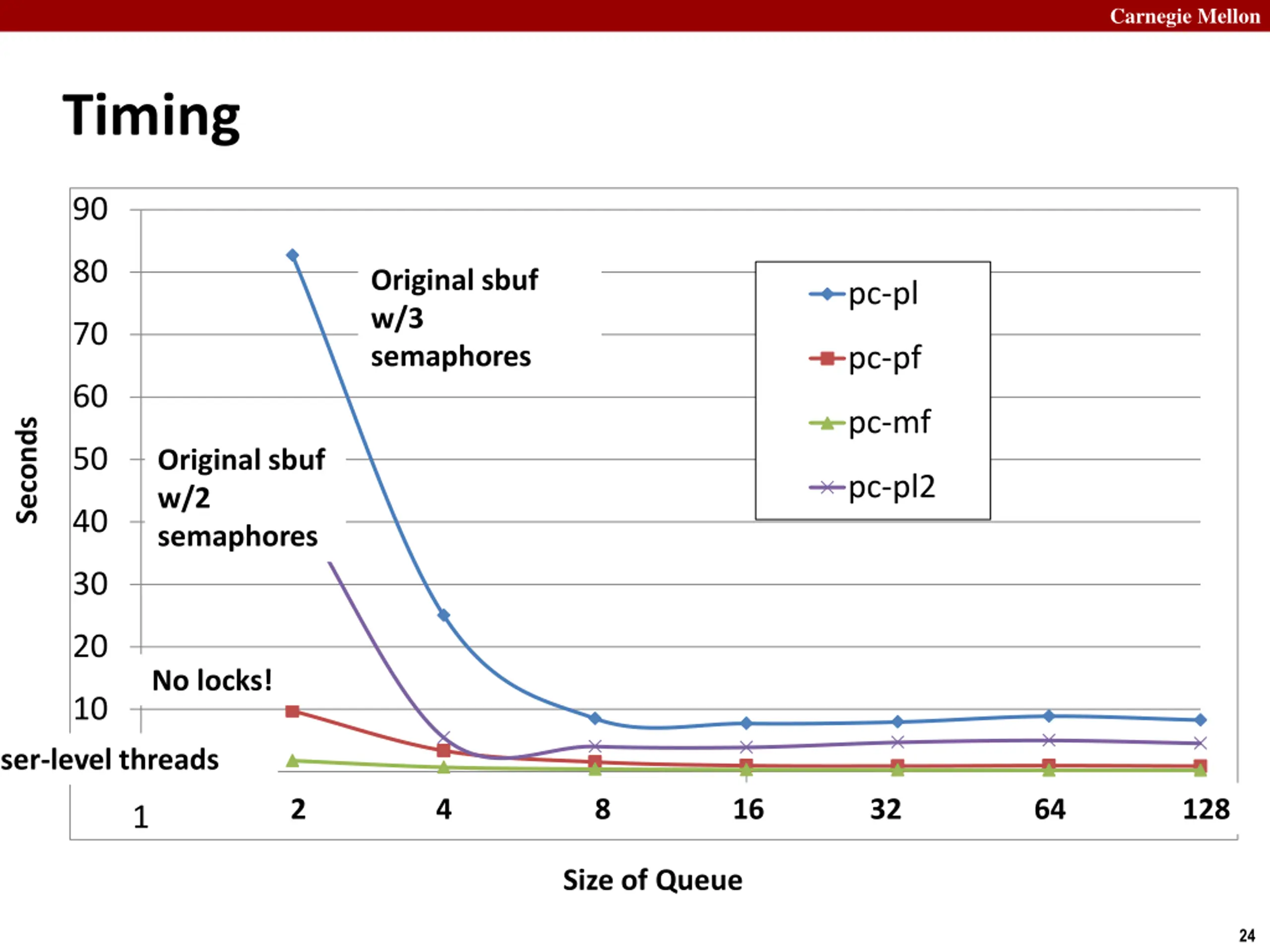 Carnegie Mellon

Timing

90
80
70
60
50
40
30
20
10

Seconds

Original sbuf w/3 semaphores

Original sbuf w/2 semaphores

No locks!

ser-level threads

pc-pl
pc-pf
pc-mf
pc-pl2

1
2
4
8
16
32
64
128

Size of Queue

24